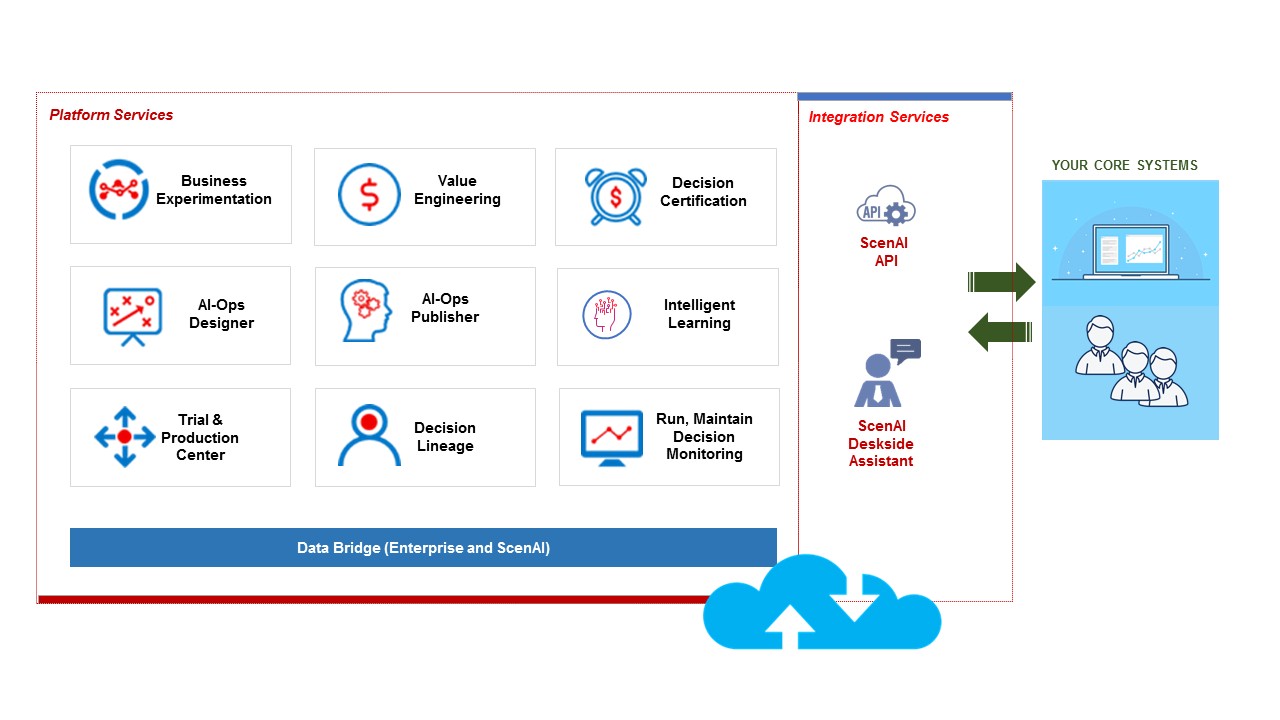 Platform Services

Business Experimentation

Value Engineering

Decision Certification

AI-Ops Designer

AI-Ops Publisher

Intelligent Learning

Trial & Production Center

Decision Lineage

Run, Maintain Decision Monitoring

Data Bridge (Enterprise and ScenAI)

Integration Services

API

ScenAI API

ScenAI Deskside Assistant

YOUR CORE SYSTEMS